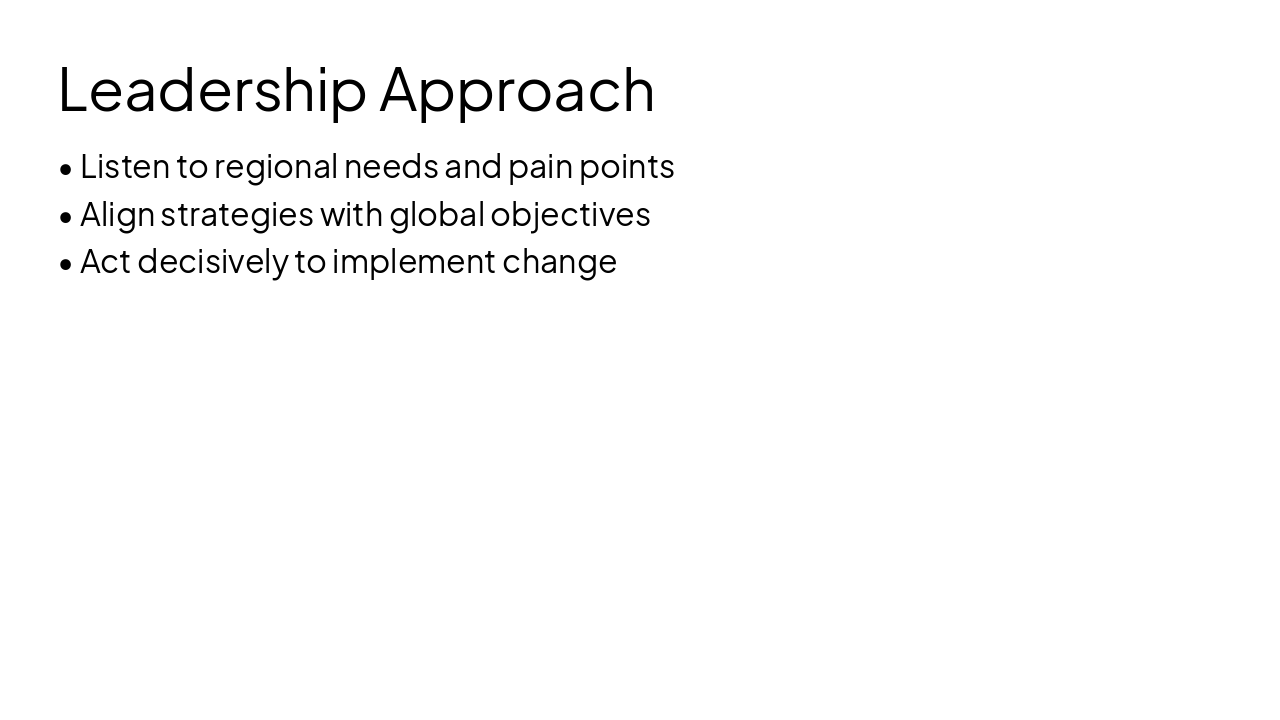 Leadership Approach

• Listen to regional needs and pain points
• Align strategies with global objectives
• Act decisively to implement change